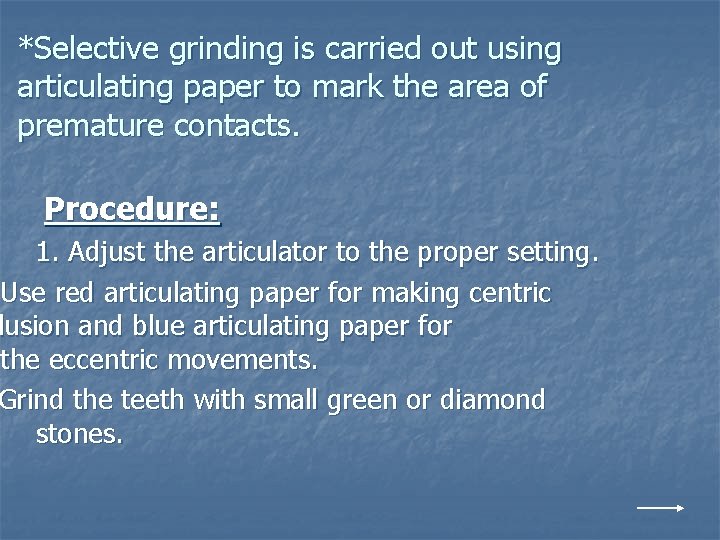 *Selective grinding is carried out using articulating paper to mark the area of premature contacts.

Procedure:

1. Adjust the articulator to the proper setting.

Use red articulating paper for making centric lusion and blue articulating paper for the eccentric movements.

Grind the teeth with small green or diamond stones.